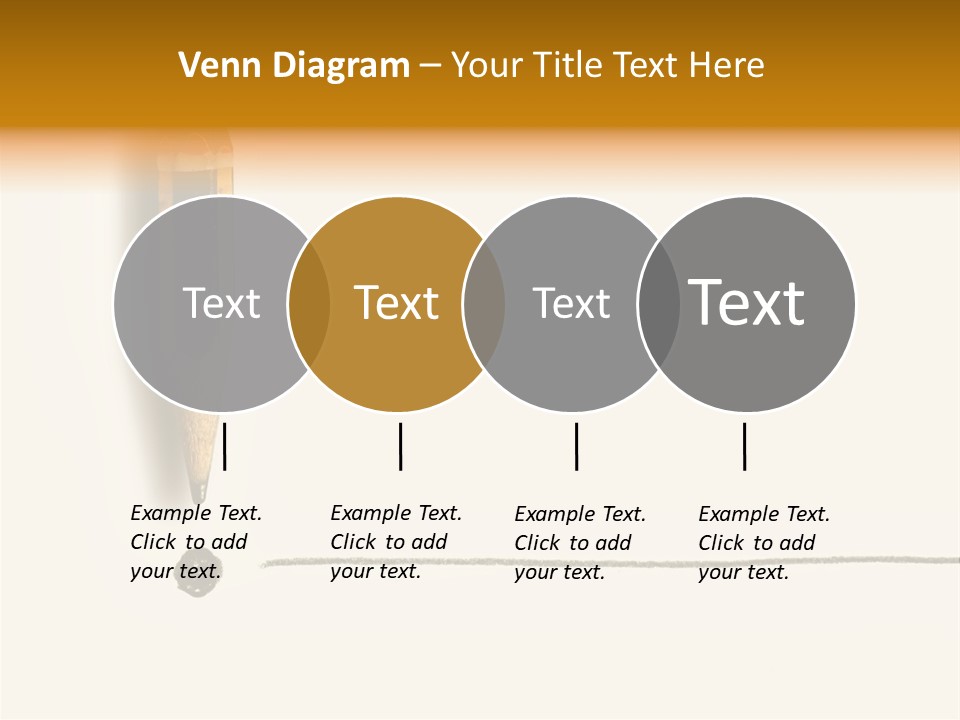 Venn Diagram – Your Title Text Here

Text

Text

Text

Text

Example Text. Click to add your text.

Example Text. Click to add your text.

Example Text. Click to add your text.

Example Text. Click to add your text.